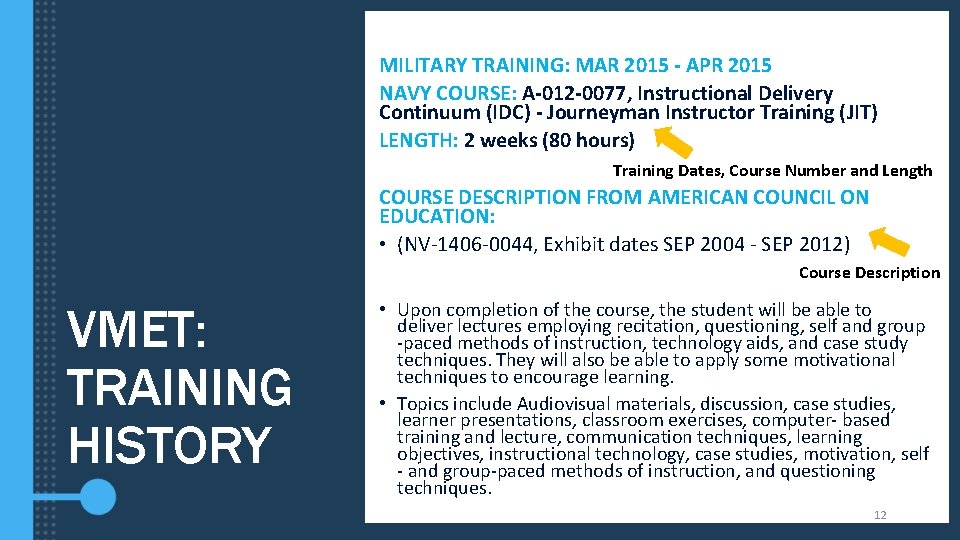 VMET: TRAINING HISTORY

MILITARY TRAINING: MAR 2015 - APR 2015

NAVY COURSE: A-012-0077, Instructional Delivery Continuum (IDC) - Journeyman Instructor Training (JIT)

LENGTH: 2 weeks (80 hours)

Training Dates, Course Number and Length

COURSE DESCRIPTION FROM AMERICAN COUNCIL ON EDUCATION:

• (NV-1406-0044, Exhibit dates SEP 2004 - SEP 2012)

Course Description

• Upon completion of the course, the student will be able to deliver lectures employing recitation, questioning, self and group -paced methods of instruction, technology aids, and case study techniques. They will also be able to apply some motivational techniques to encourage learning.

• Topics include Audiovisual materials, discussion, case studies, learner presentations, classroom exercises, computer- based training and lecture, communication techniques, learning objectives, instructional technology, case studies, motivation, self - and group-paced methods of instruction, and questioning techniques.

12